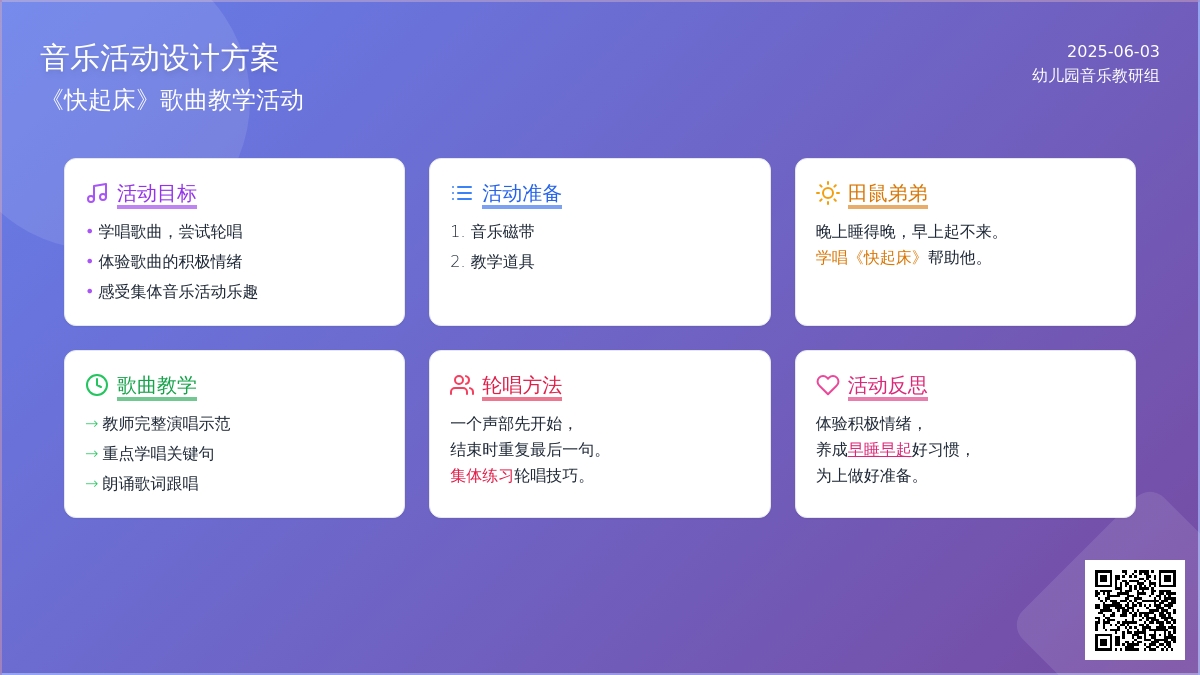 音乐活动设计方案
《快起床》歌曲教学活动

2025-06-03
幼儿园音乐教研组

活动目标
• 学唱歌曲，尝试轮唱
• 体验歌曲的积极情绪
• 感受集体音乐活动乐趣

活动准备
1. 音乐磁带
2. 教学道具

田鼠弟弟
晚上睡得晚，早上起不来。
学唱《快起床》帮助他。

歌曲教学
→ 教师完整演唱示范
→ 重点学唱关键句
→ 朗诵歌词跟唱

轮唱方法
一个声部先开始，
结束时重复最后一句。
集体练习轮唱技巧。

活动反思
体验积极情绪，
养成早睡早起好习惯，
为上做好准备。